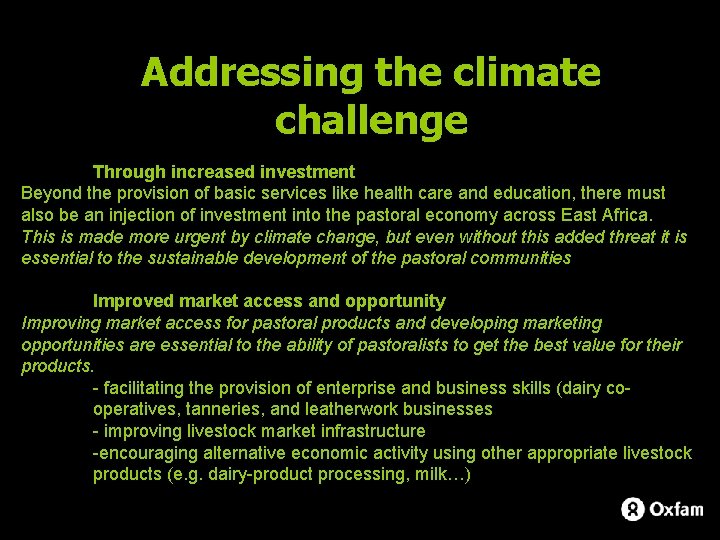 Addressing the climate challenge

Through increased investment
Beyond the provision of basic services like health care and education, there must also be an injection of investment into the pastoral economy across East Africa. This is made more urgent by climate change, but even without this added threat it is essential to the sustainable development of the pastoral communities

Improved market access and opportunity
Improving market access for pastoral products and developing marketing opportunities are essential to the ability of pastoralists to get the best value for their products.
- facilitating the provision of enterprise and business skills (dairy co-operatives, tanneries, and leatherwork businesses
- improving livestock market infrastructure
-encouraging alternative economic activity using other appropriate livestock products (e.g. dairy-product processing, milk…)

Oxfam